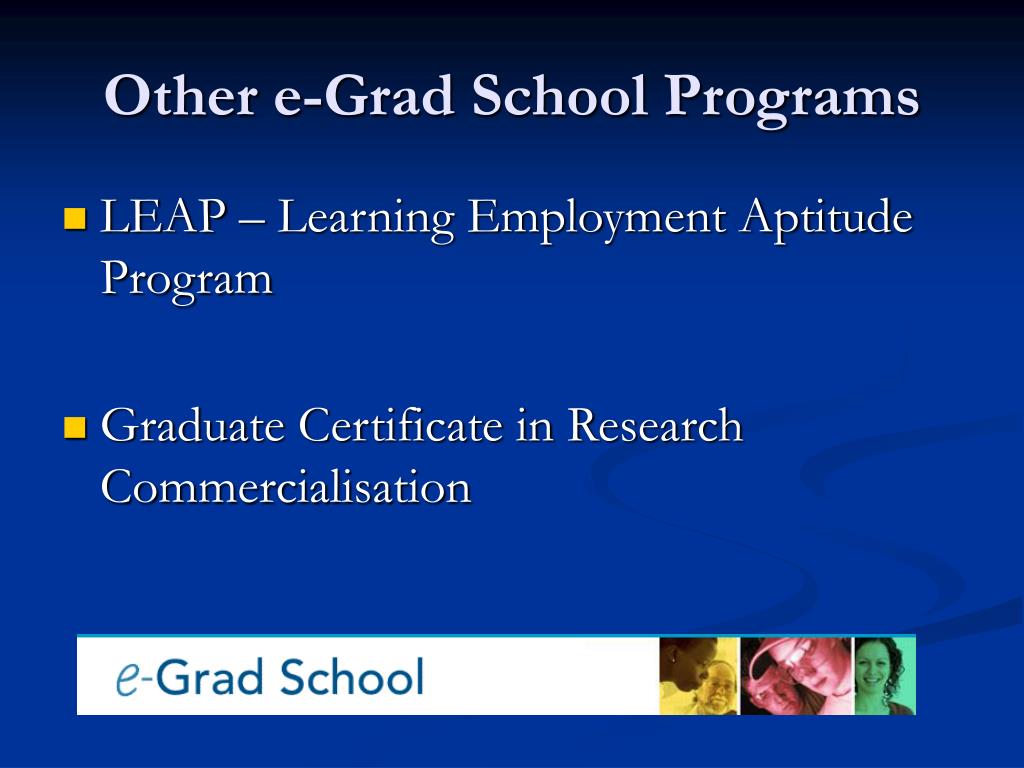 Other e-Grad School Programs

LEAP – Learning Employment Aptitude Program

Graduate Certificate in Research Commercialisation

e-Grad School